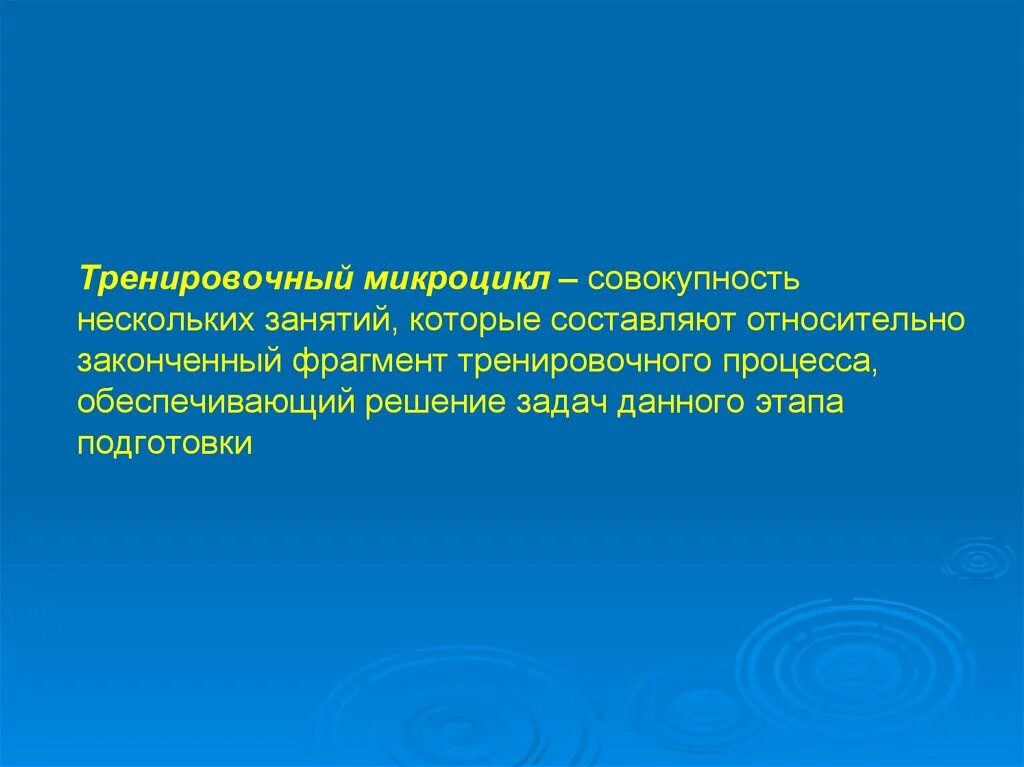 Тренировочный микроцикл – совокупность нескольких занятий, которые составляют относительно законченный фрагмент тренировочного процесса, обеспечивающий решение задач данного этапа подготовки